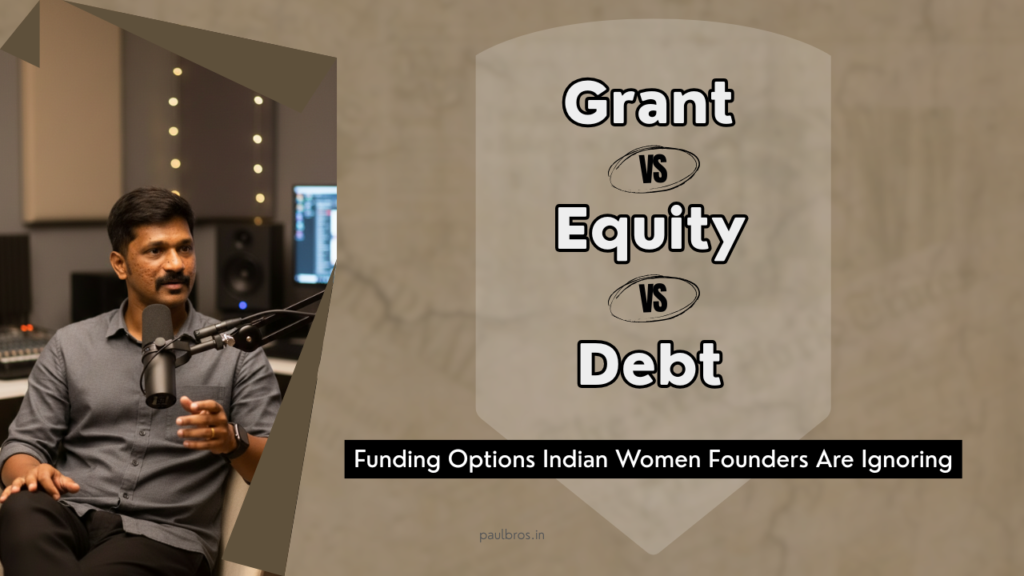 Grant

VS

Equity

VS

Debt

Funding Options Indian Women Founders Are Ignoring

paulbros.in